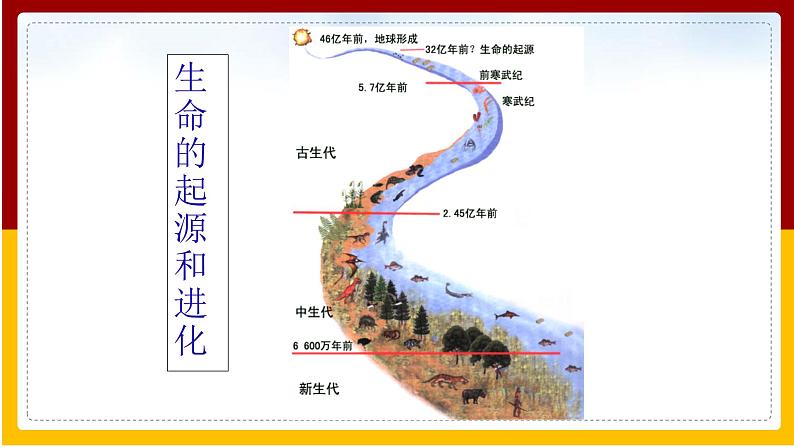 生命的起源和进化

46亿年前，地球形成

32亿年前？生命的起源

前寒武纪

5.7亿年前

寒武纪

古生代

2.45亿年前

中生代

6 600万年前

新生代